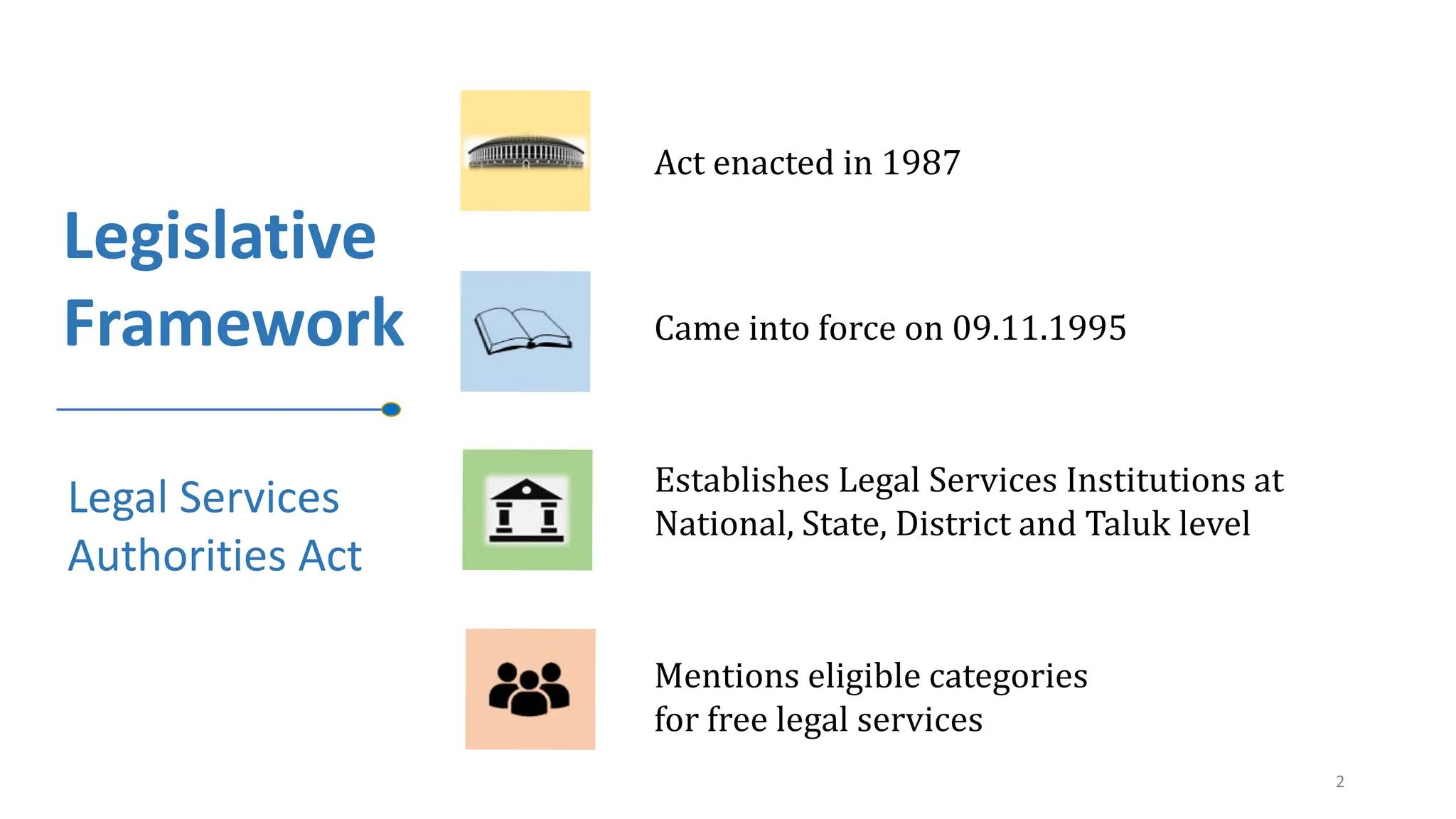 Legislative Framework

Legal Services Authorities Act

Act enacted in 1987

Came into force on 09.11.1995

Establishes Legal Services Institutions at National, State, District and Taluk level

Mentions eligible categories for free legal services

2